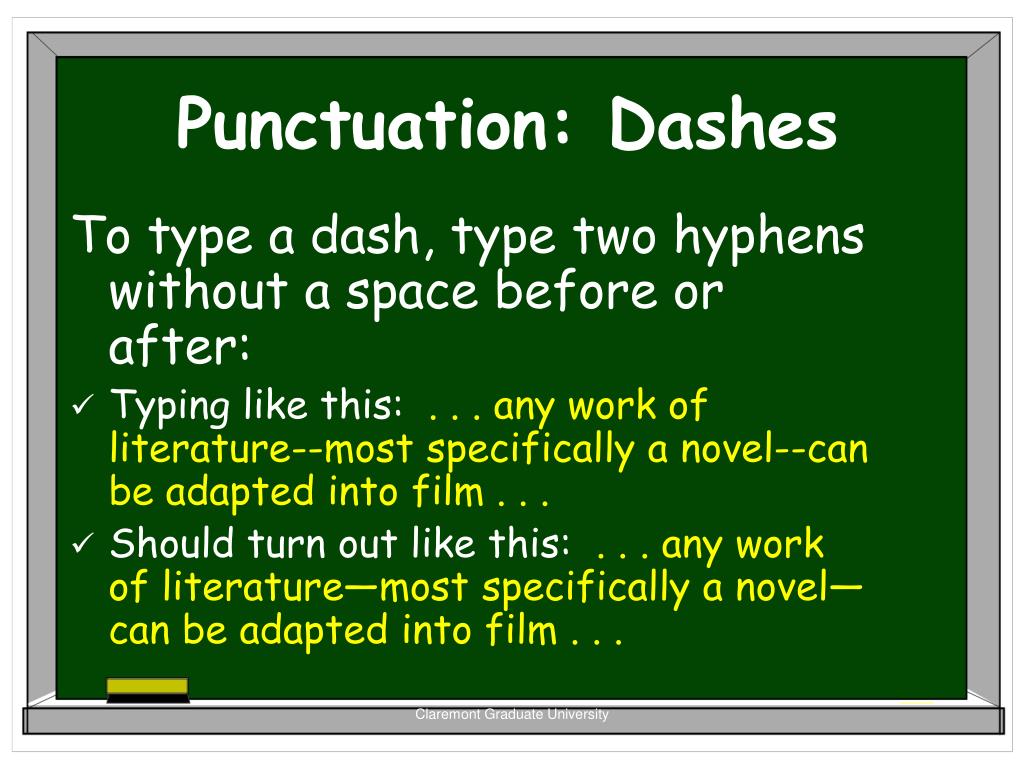 Punctuation: Dashes

To type a dash, type two hyphens without a space before or after:

✓ Typing like this: . . . any work of literature--most specifically a novel--can be adapted into film . . .

✓ Should turn out like this: . . . any work of literature—most specifically a novel—can be adapted into film . . .

Claremont Graduate University